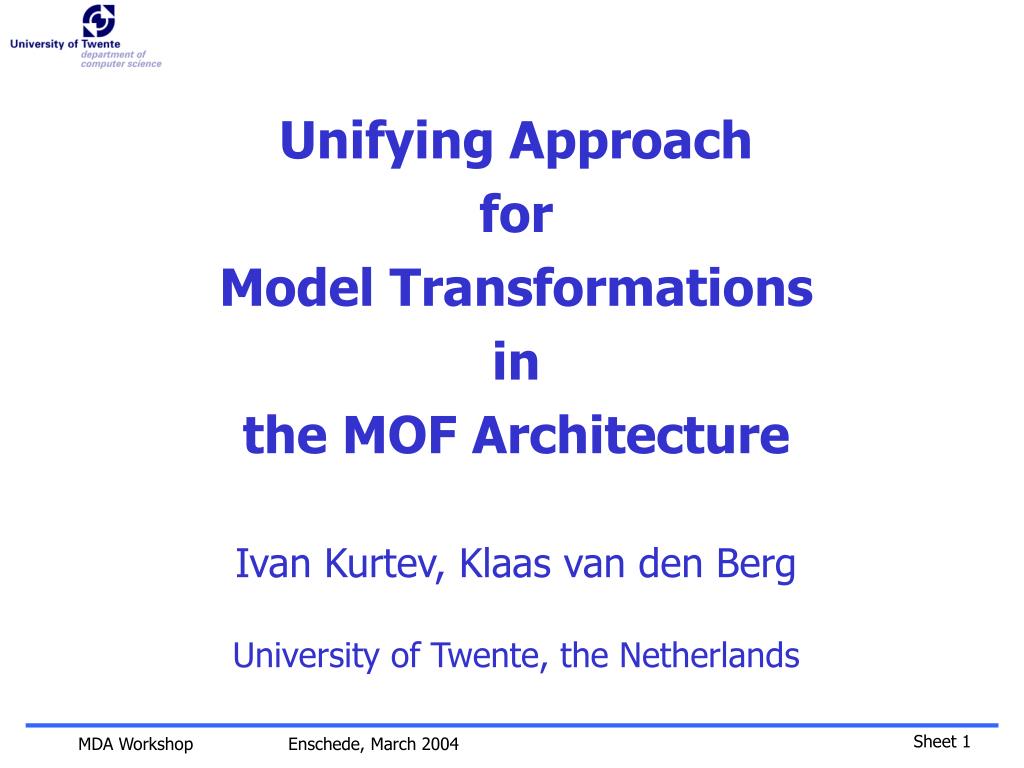 University of Twente
department of computer science

Unifying Approach
for
Model Transformations
in
the MOF Architecture

Ivan Kurtev, Klaas van den Berg

University of Twente, the Netherlands

MDA Workshop Enschede, March 2004 Sheet 1